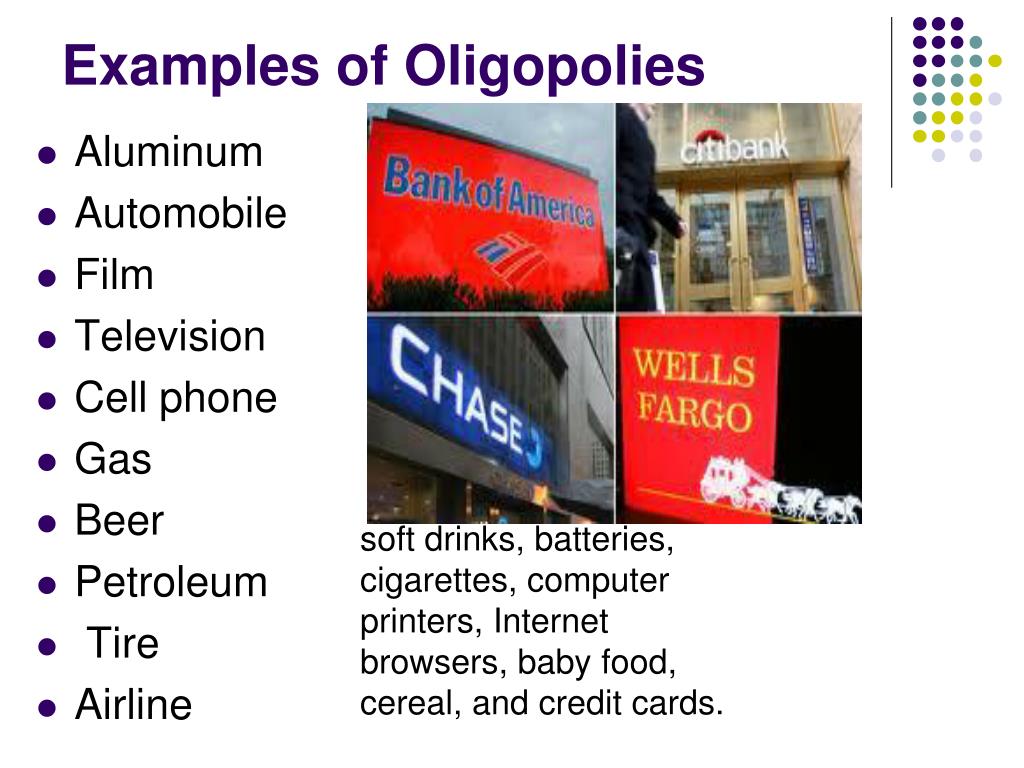 Examples of Oligopolies

- Aluminum
- Automobile
- Film
- Television
- Cell phone
- Gas
- Beer
- Petroleum
- Tire
- Airline

Bank of America

citibank

CHASE

WELLS FARGO

soft drinks, batteries, cigarettes, computer printers, Internet browsers, baby food, cereal, and credit cards.